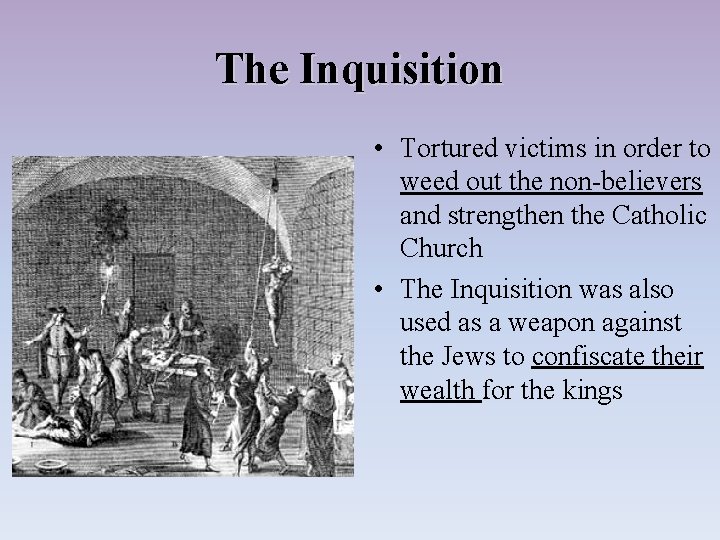 The Inquisition

• Tortured victims in order to weed out the non-believers and strengthen the Catholic Church

• The Inquisition was also used as a weapon against the Jews to confiscate their wealth for the kings